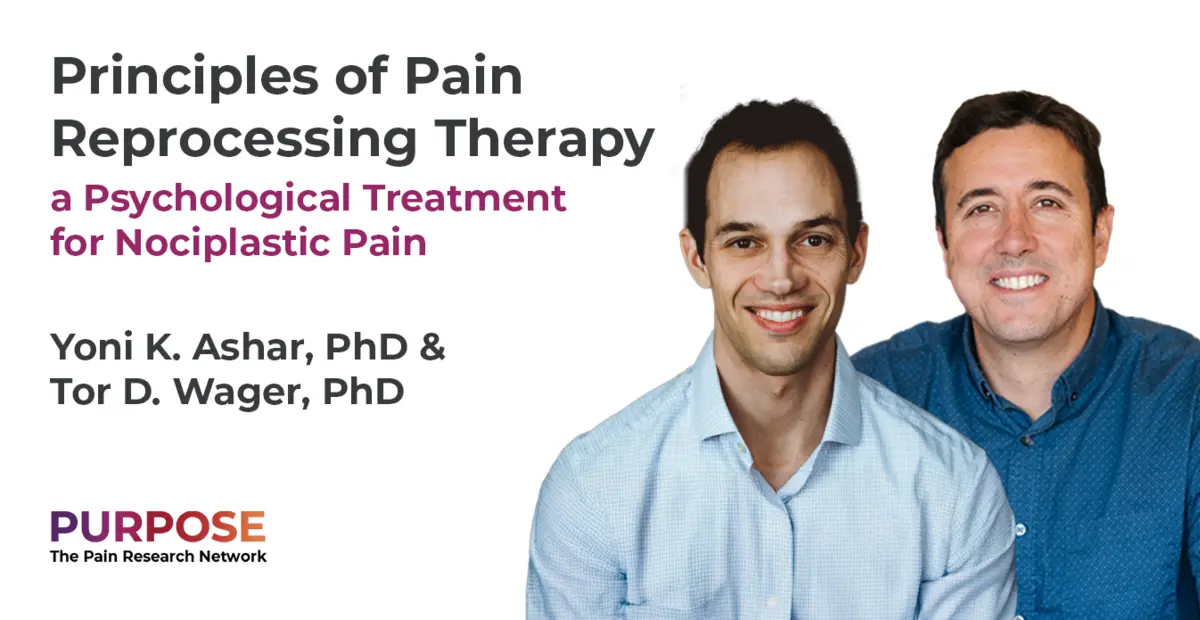 Principles of Pain Reprocessing Therapy

a Psychological Treatment for Nociplastic Pain

Yoni K. Ashar, PhD & Tor D. Wager, PhD

PURPOSE
The Pain Research Network